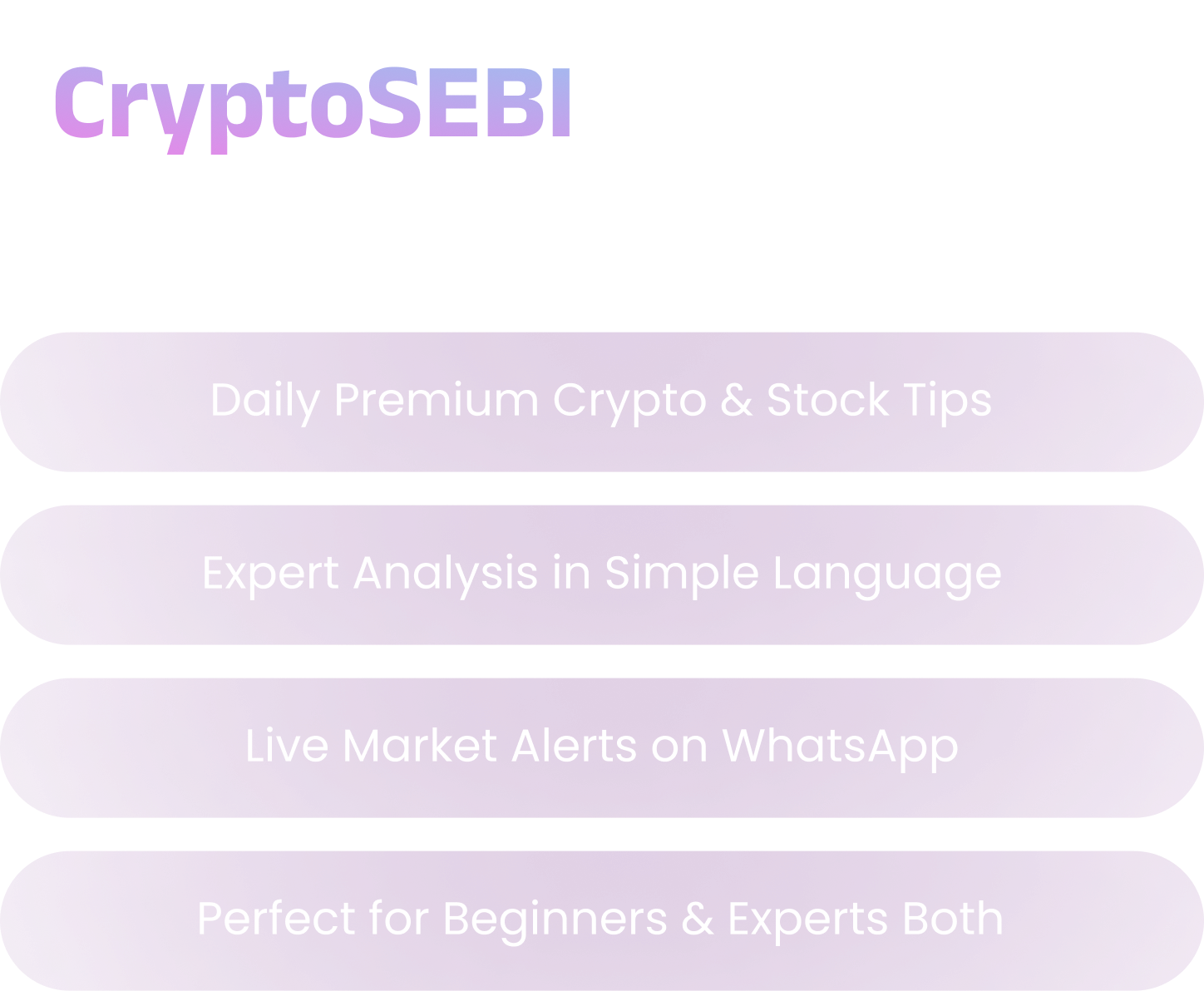 CryptoSEBI

Daily Premium Crypto & Stock Tips

Expert Analysis in Simple Language

Live Market Alerts on WhatsApp

Perfect for Beginners & Experts Both